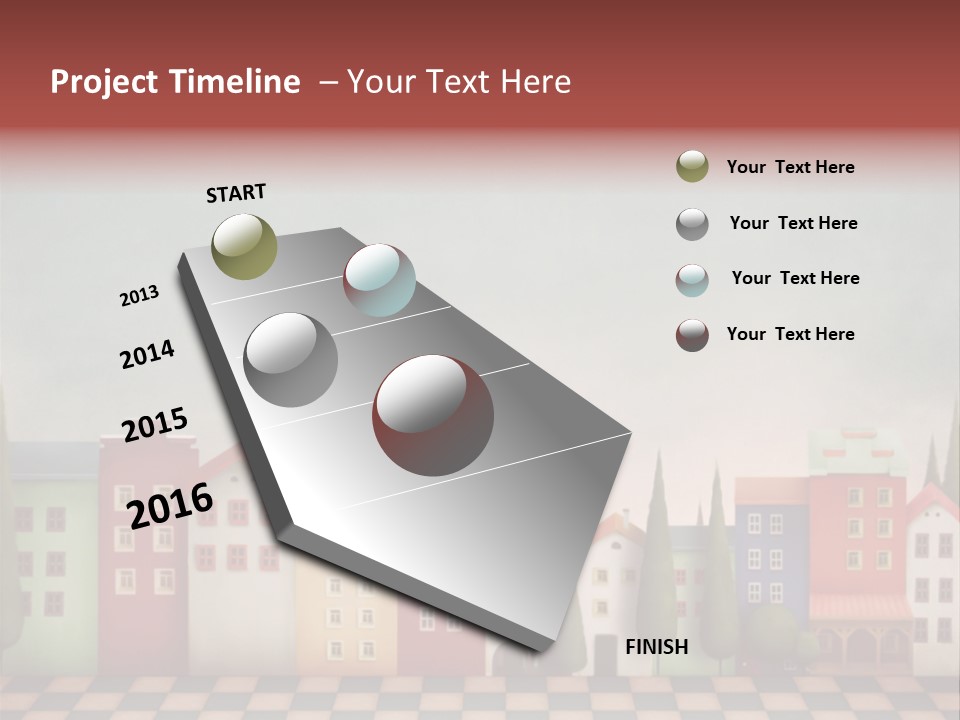 Project Timeline – Your Text Here

START

2013

2014

2015

2016

FINISH

Your Text Here

Your Text Here

Your Text Here

Your Text Here